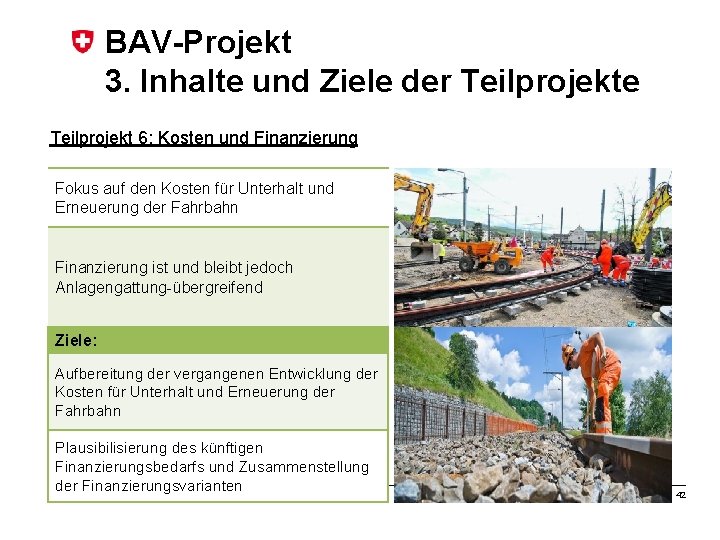 BAV-Projekt
3. Inhalte und Ziele der Teilprojekte

Teilprojekt 6: Kosten und Finanzierung

Fokus auf den Kosten für Unterhalt und Erneuerung der Fahrbahn

Finanzierung ist und bleibt jedoch Anlagengattung-übergreifend

Ziele:

Aufbereitung der vergangenen Entwicklung der Kosten für Unterhalt und Erneuerung der Fahrbahn

Plausibilisierung des künftigen Finanzierungsbedarfs und Zusammenstellung der Finanzierungsvarianten

42